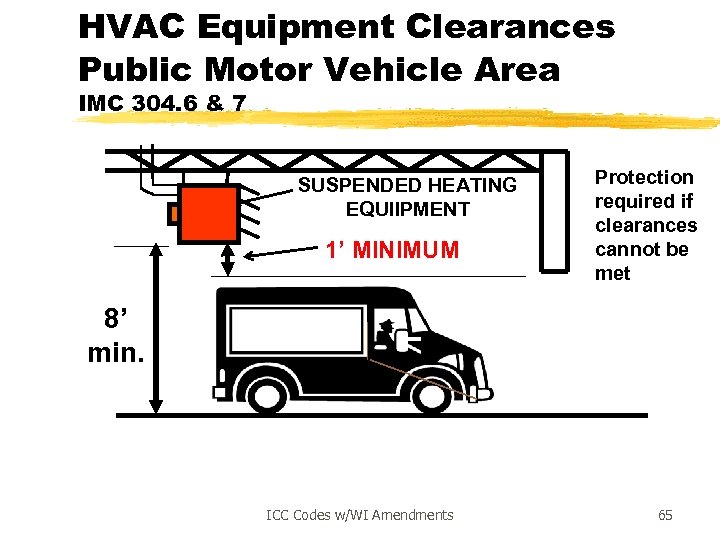 HVAC Equipment Clearances
Public Motor Vehicle Area
IMC 304.6 & 7

SUSPENDED HEATING EQUIIPMENT

1' MINIMUM

8' min.

Protection required if clearances cannot be met

ICC Codes w/WI Amendments

65